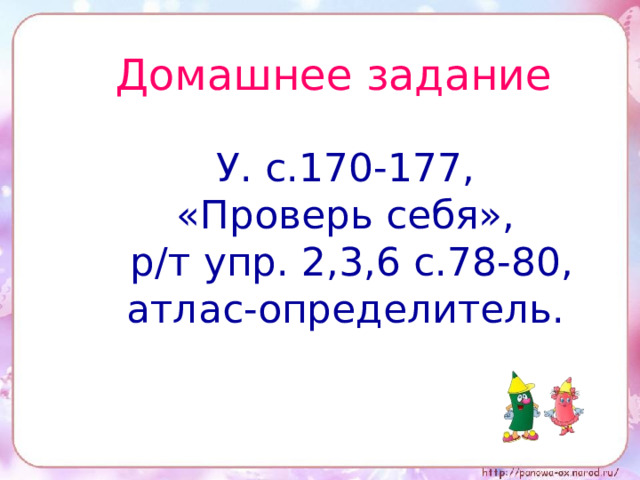 Домашнее задание

У. с.170-177,
«Проверь себя»,
р/т упр. 2,3,6 с.78-80,
атлас-определитель.

http://panowa-ox.narod.ru/